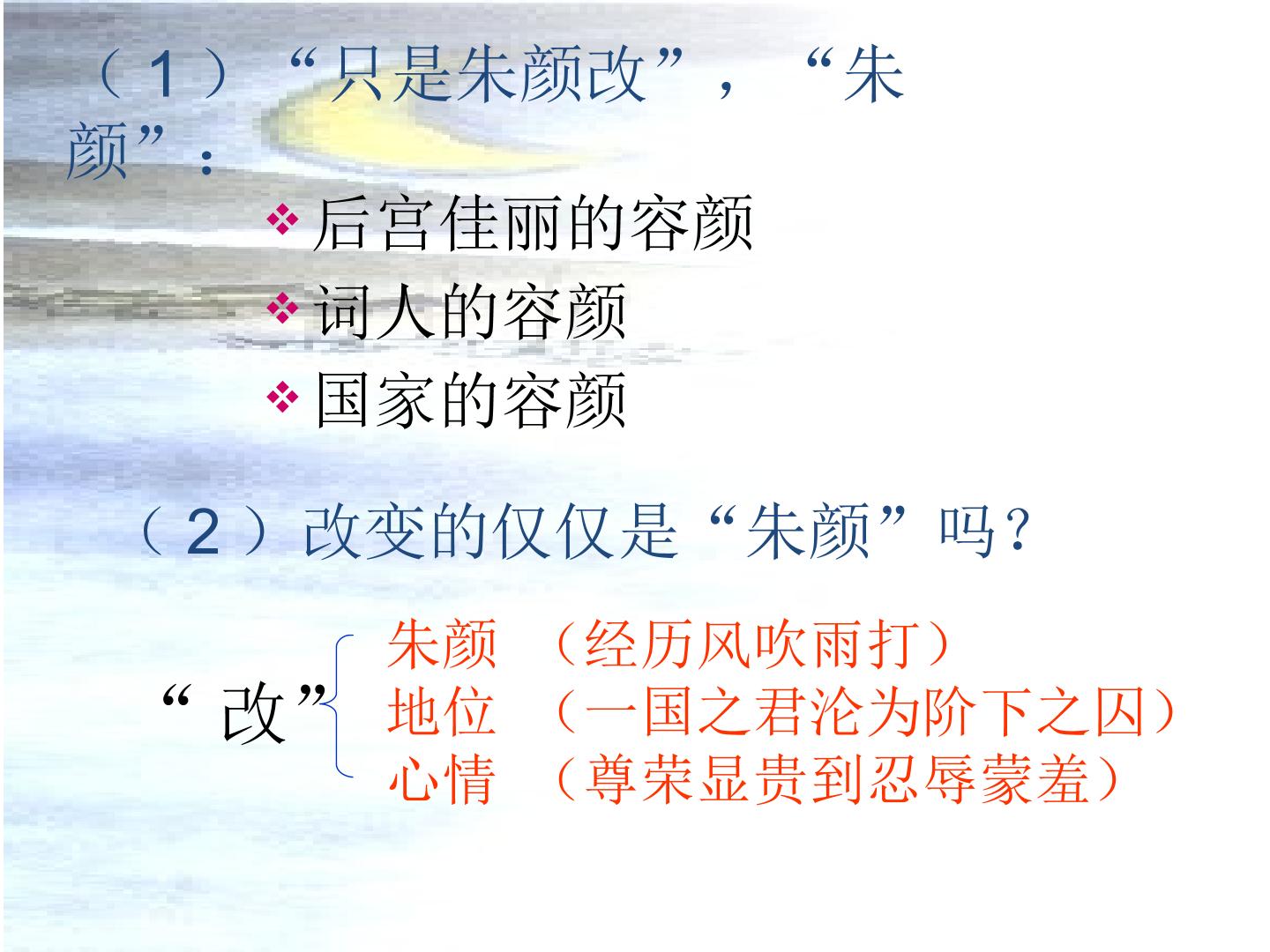 （1）“只是朱颜改”，“朱颜”：

• 后宫佳丽的容颜
• 词人的容颜
• 国家的容颜

（2）改变的仅仅是“朱颜”吗？

“改”

朱颜 （经历风吹雨打）
地位 （一国之君沦为阶下之囚）
心情 （尊荣显贵到忍辱蒙羞）